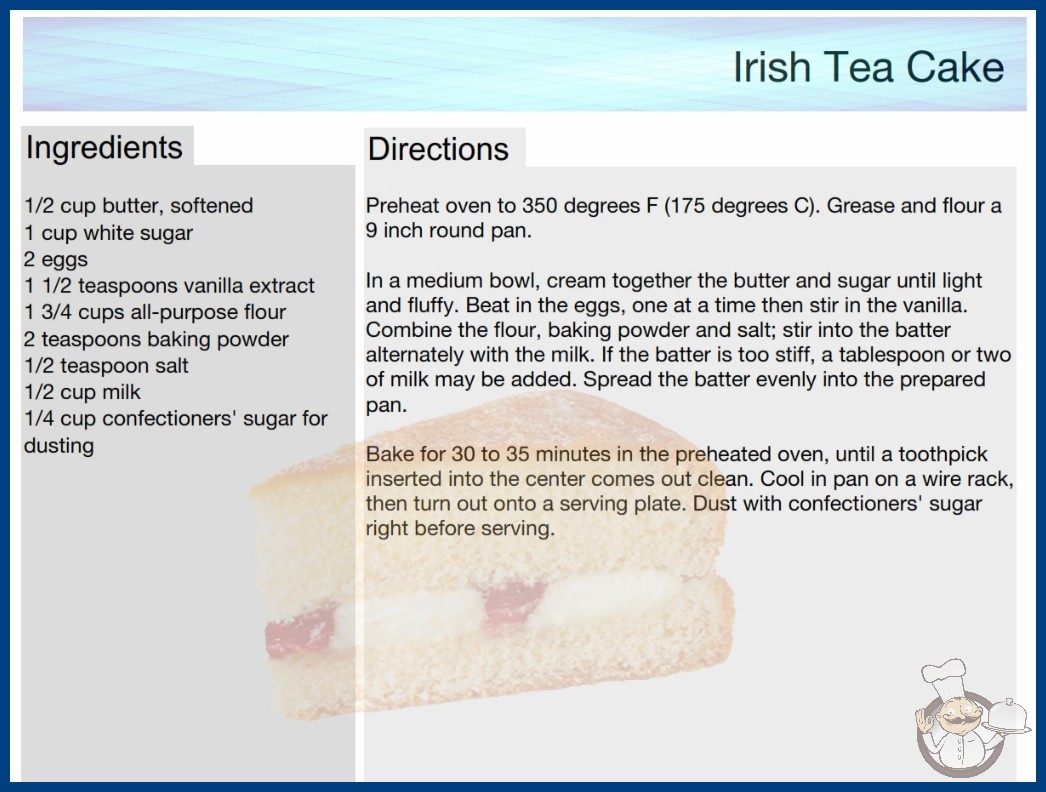 Irish Tea Cake

Ingredients

1/2 cup butter, softened
1 cup white sugar
2 eggs
1 1/2 teaspoons vanilla extract
1 3/4 cups all-purpose flour
2 teaspoons baking powder
1/2 teaspoon salt
1/2 cup milk
1/4 cup confectioners' sugar for dusting

Directions

Preheat oven to 350 degrees F (175 degrees C). Grease and flour a 9 inch round pan.

In a medium bowl, cream together the butter and sugar until light and fluffy. Beat in the eggs, one at a time then stir in the vanilla. Combine the flour, baking powder and salt; stir into the batter alternately with the milk. If the batter is too stiff, a tablespoon or two of milk may be added. Spread the batter evenly into the prepared pan.

Bake for 30 to 35 minutes in the preheated oven, until a toothpick inserted into the center comes out clean. Cool in pan on a wire rack, then turn out onto a serving plate. Dust with confectioners' sugar right before serving.